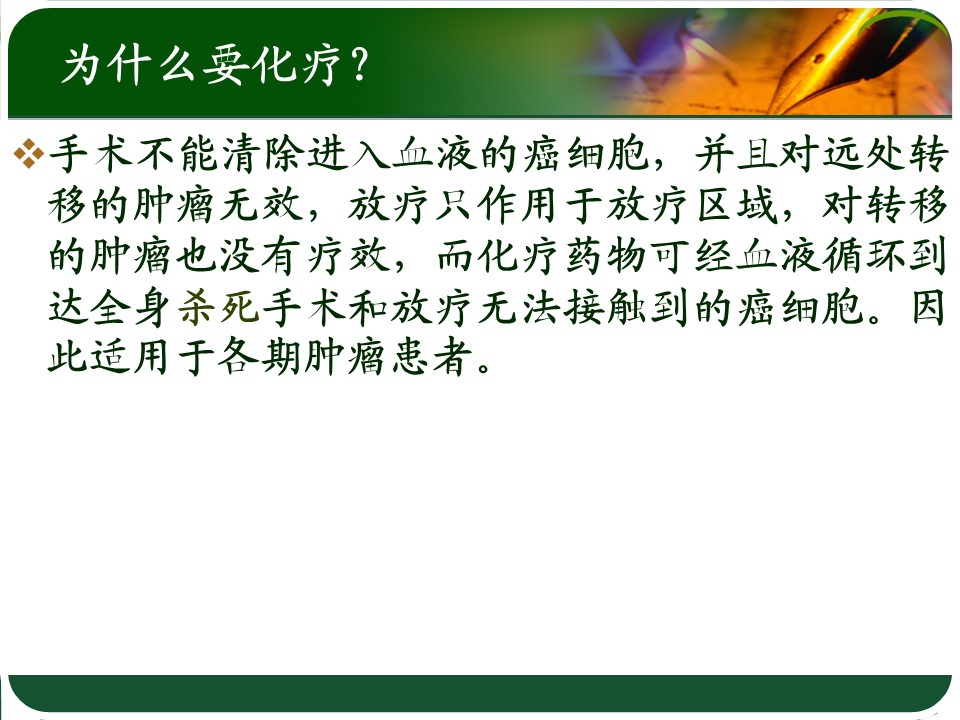 为什么要化疗？

❖手术不能清除进入血液的癌细胞，并且对远处转移的肿瘤无效，放疗只作用于放疗区域，对转移的肿瘤也没有疗效，而化疗药物可经血液循环到达全身杀死手术和放疗无法接触到的癌细胞。因此适用于各期肿瘤患者。